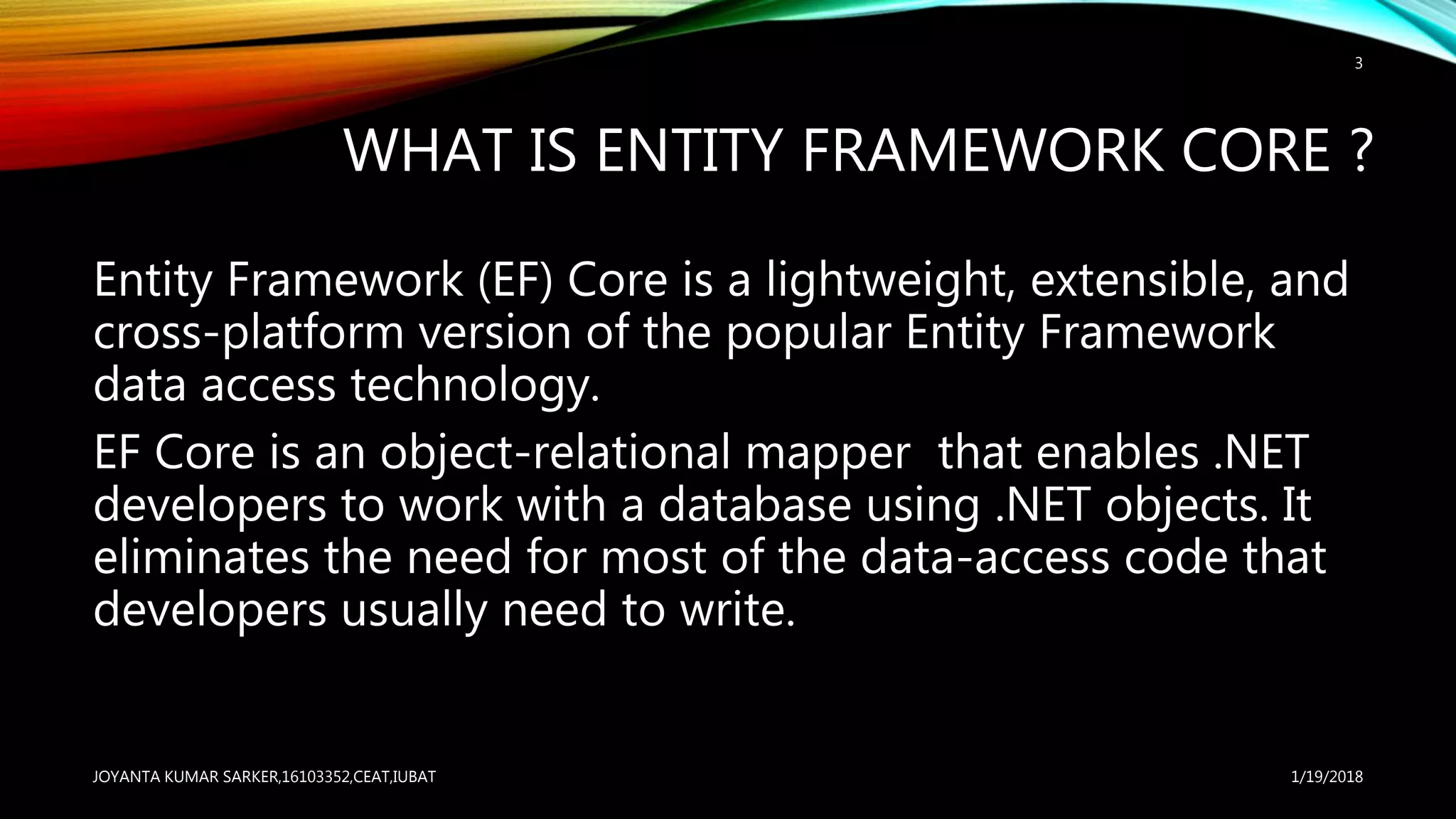 3

WHAT IS ENTITY FRAMEWORK CORE ?

Entity Framework (EF) Core is a lightweight, extensible, and cross-platform version of the popular Entity Framework data access technology.

EF Core is an object-relational mapper  that enables .NET developers to work with a database using .NET objects. It eliminates the need for most of the data-access code that developers usually need to write.

JOYANTA KUMAR SARKER,16103352,CEAT,IUBAT

1/19/2018